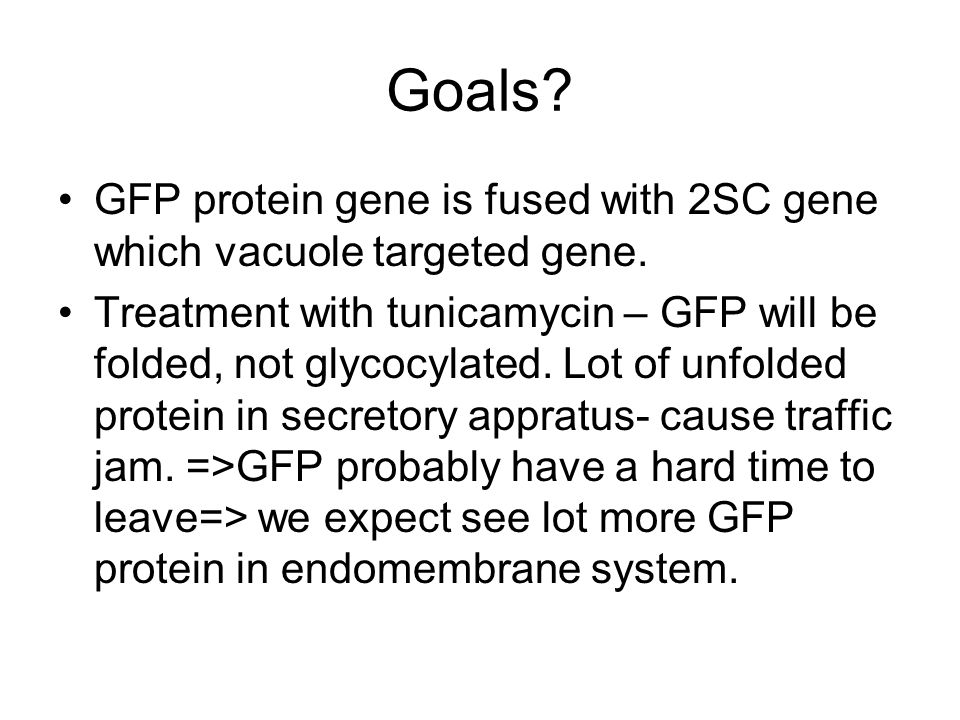 Goals?

• GFP protein gene is fused with 2SC gene which vacuole targeted gene.

• Treatment with tunicamycin – GFP will be folded, not glycocylated. Lot of unfolded protein in secretory appratus- cause traffic jam. =>GFP probably have a hard time to leave=> we expect see lot more GFP protein in endomembrane system.